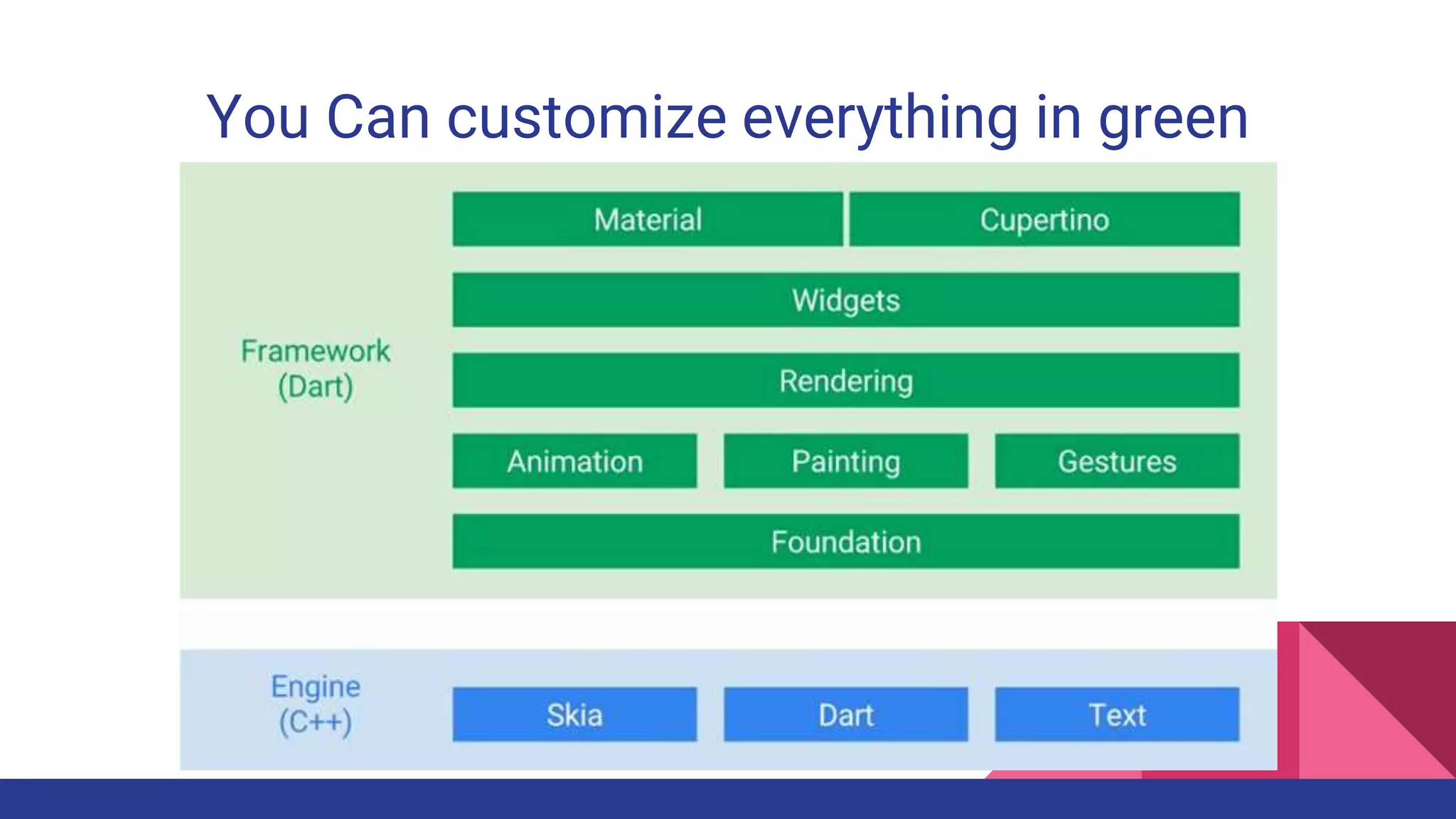 You Can customize everything in green

Framework (Dart)

Material

Cupertino

Widgets

Rendering

Animation

Painting

Gestures

Foundation

Engine (C++)

Skia

Dart

Text